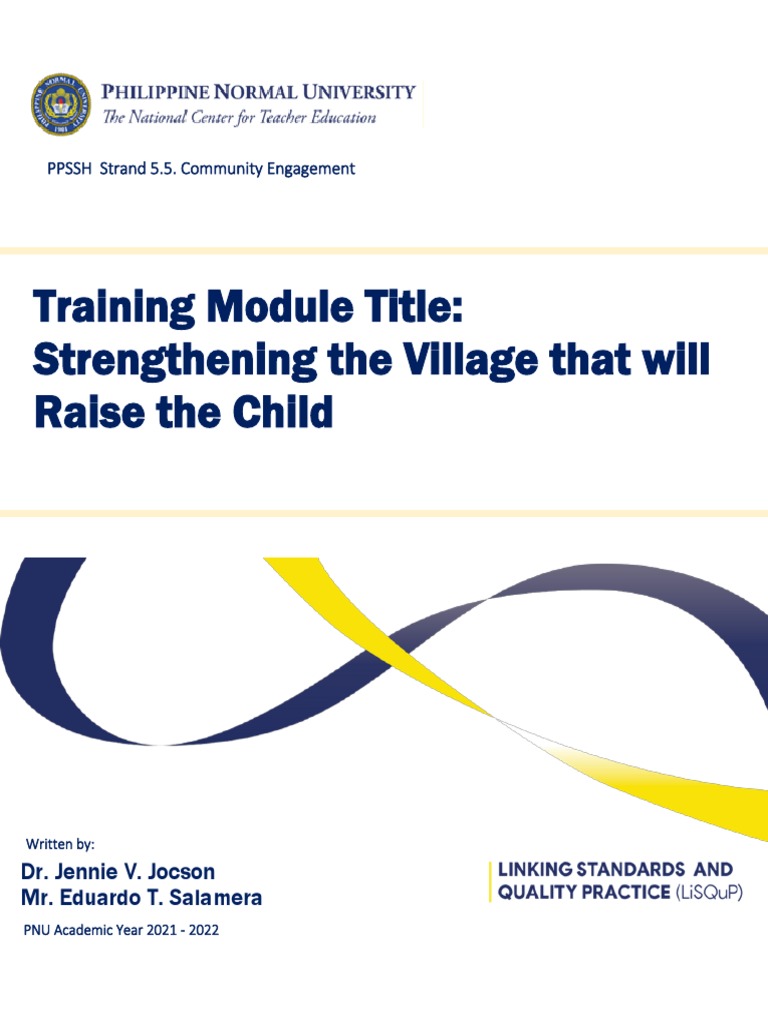 PHILIPPINE NORMAL UNIVERSITY
The National Center for Teacher Education

PPSSH Strand 5.5. Community Engagement

Training Module Title:
Strengthening the Village that will Raise the Child

Written by:
Dr. Jennie V. Jocson
Mr. Eduardo T. Salamera

PNU Academic Year 2021 - 2022

LINKING STANDARDS AND QUALITY PRACTICE (LiSQuP)